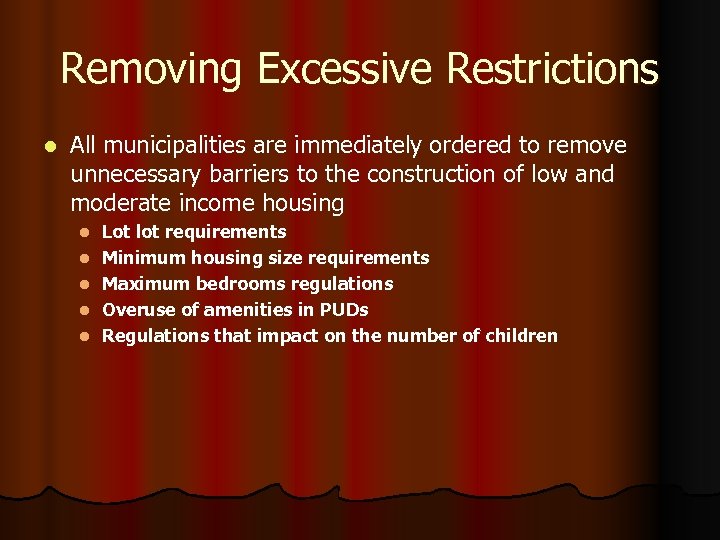 Removing Excessive Restrictions

- All municipalities are immediately ordered to remove unnecessary barriers to the construction of low and moderate income housing
  - Lot lot requirements
  - Minimum housing size requirements
  - Maximum bedrooms regulations
  - Overuse of amenities in PUDs
  - Regulations that impact on the number of children